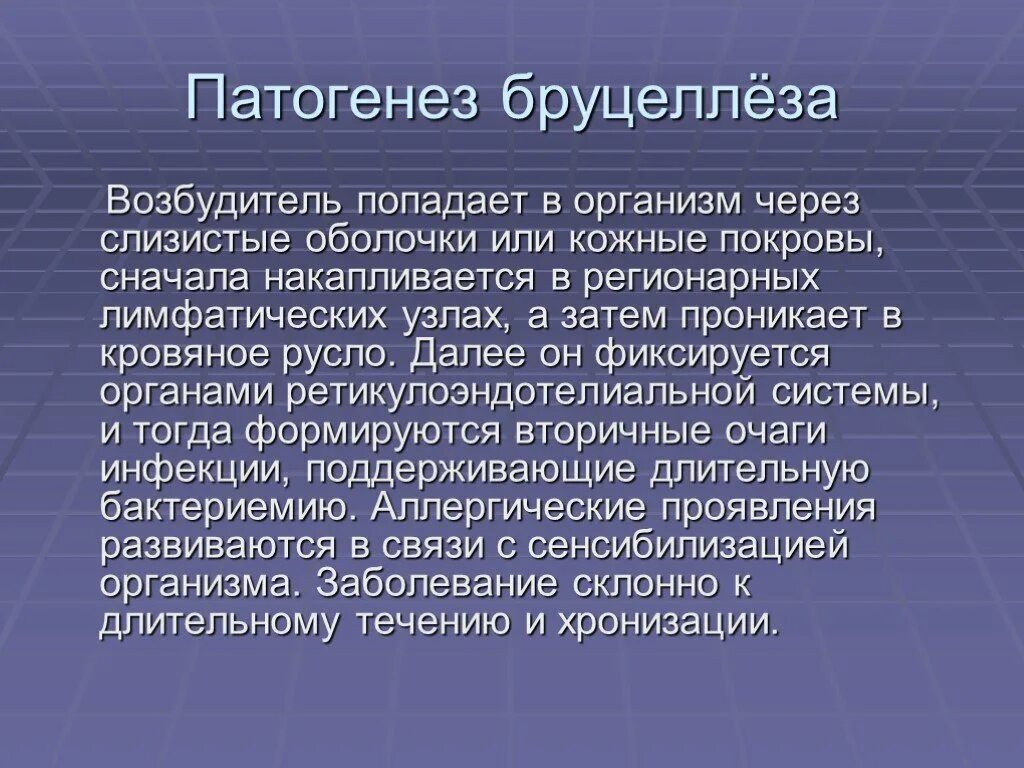 Патогенез бруцеллёза

Возбудитель попадает в организм через слизистые оболочки или кожные покровы, сначала накапливается в регионарных лимфатических узлах, а затем проникает в кровяное русло. Далее он фиксируется органами ретикулоэндотелиальной системы, и тогда формируются вторичные очаги инфекции, поддерживающие длительную бактериемию. Аллергические проявления развиваются в связи с сенсибилизацией организма. Заболевание склонно к длительному течению и хронизации.